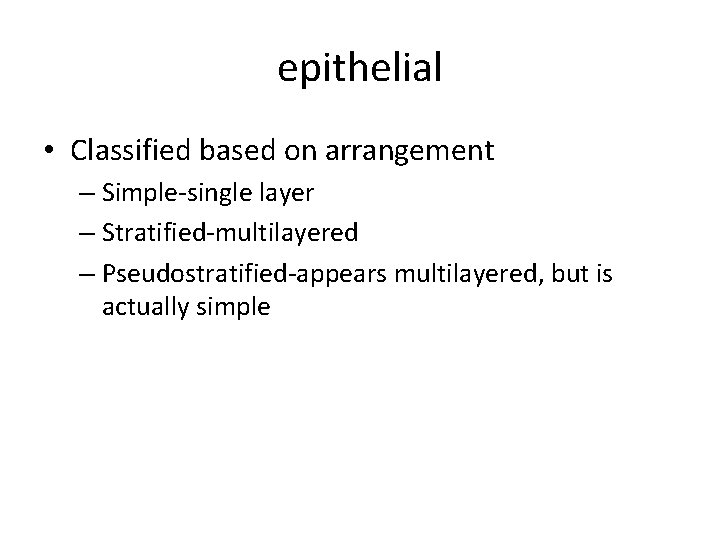 epithelial

• Classified based on arrangement
 – Simple-single layer
 – Stratified-multilayered
 – Pseudostratified-appears multilayered, but is actually simple